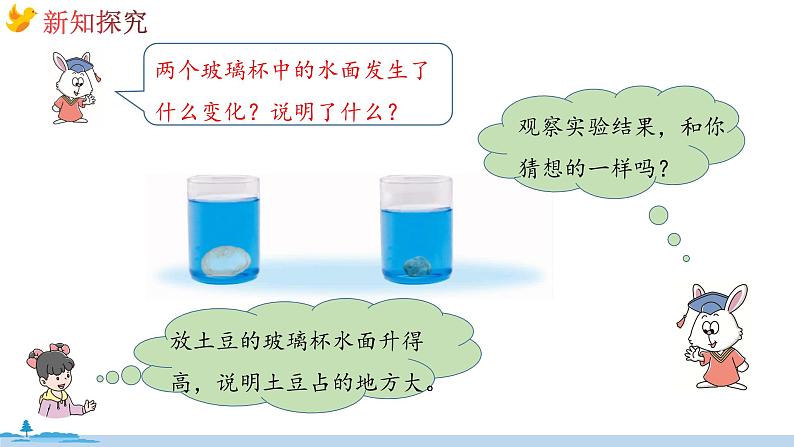 新知探究

两个玻璃杯中的水面发生了什么变化？说明了什么？

观察实验结果，和你猜想的一样吗？

放土豆的玻璃杯水面升得高，说明土豆占的地方大。